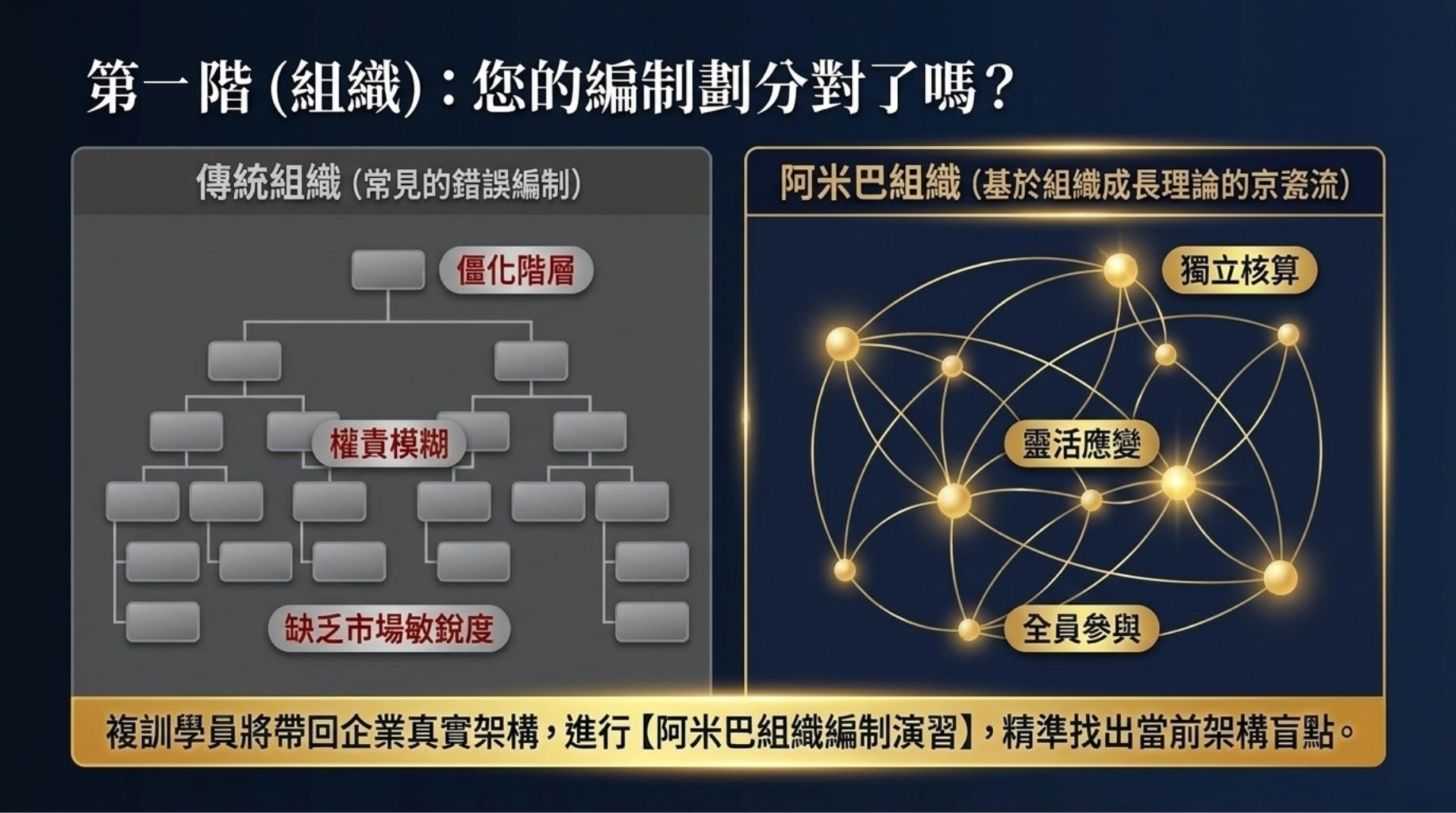 第一階 (組織)：您的編制劃分對了嗎？

傳統組織 (常見的錯誤編制)

僵化階層

權責模糊

缺乏市場敏銳度

阿米巴組織 (基於組織成長理論的京瓷流)

獨立核算

靈活應變

全員參與

複訓學員將帶回企業真實架構，進行【阿米巴組織編制演習】，精準找出當前架構盲點。